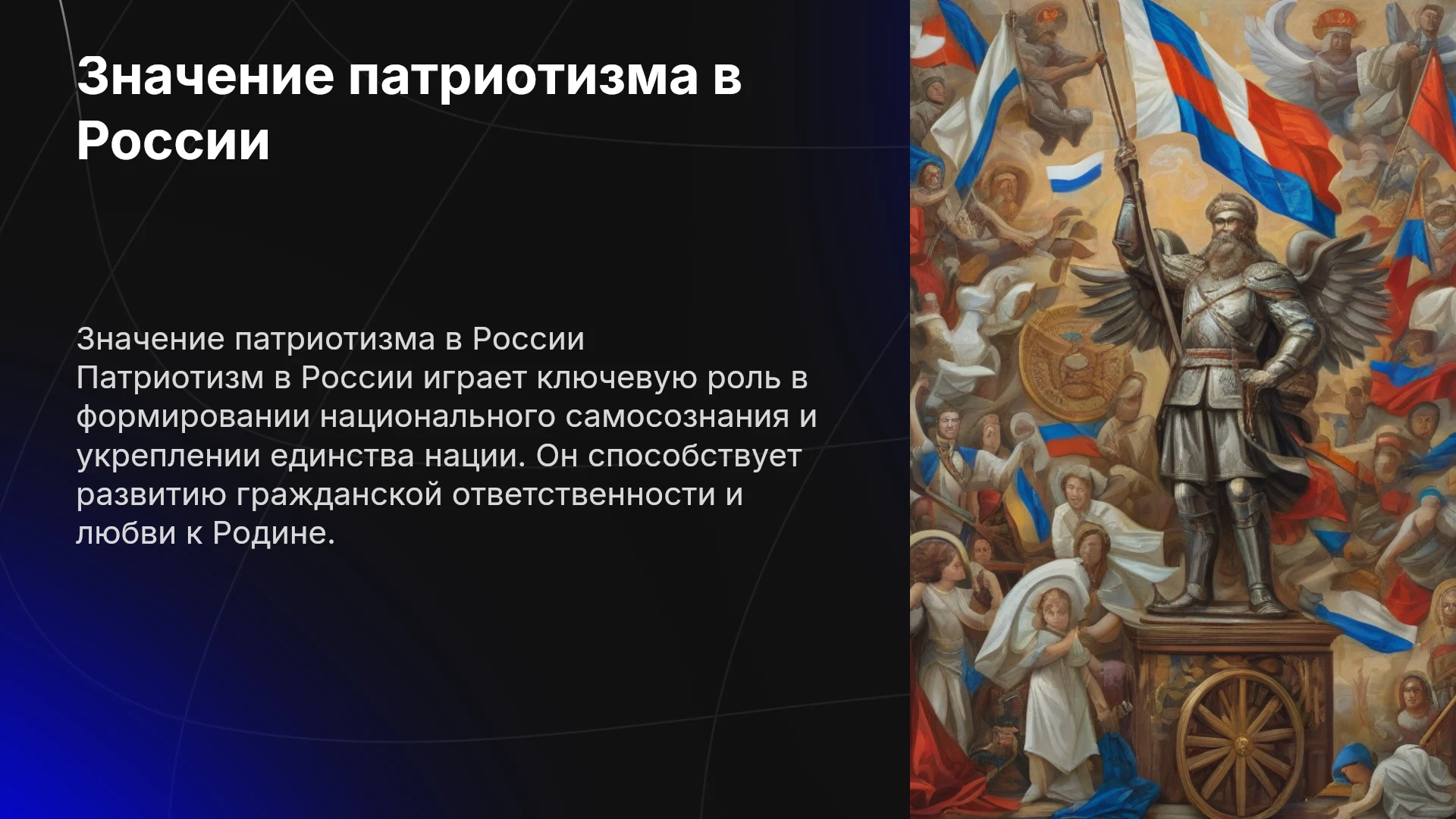 Значение патриотизма в России

Значение патриотизма в России
Патриотизм в России играет ключевую роль в формировании национального самосознания и укреплении единства нации. Он способствует развитию гражданской ответственности и любви к Родине.